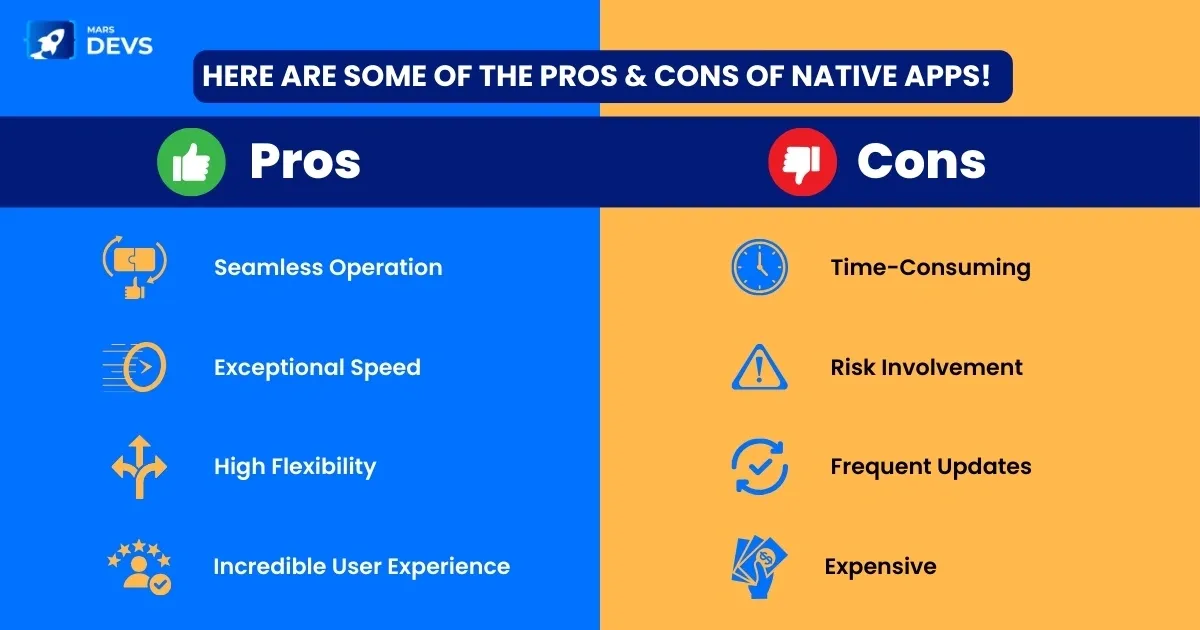 MARS DEVS

HERE ARE SOME OF THE PROS & CONS OF NATIVE APPS!

Pros

Seamless Operation

Exceptional Speed

High Flexibility

Incredible User Experience

Cons

Time-Consuming

Risk Involvement

Frequent Updates

Expensive